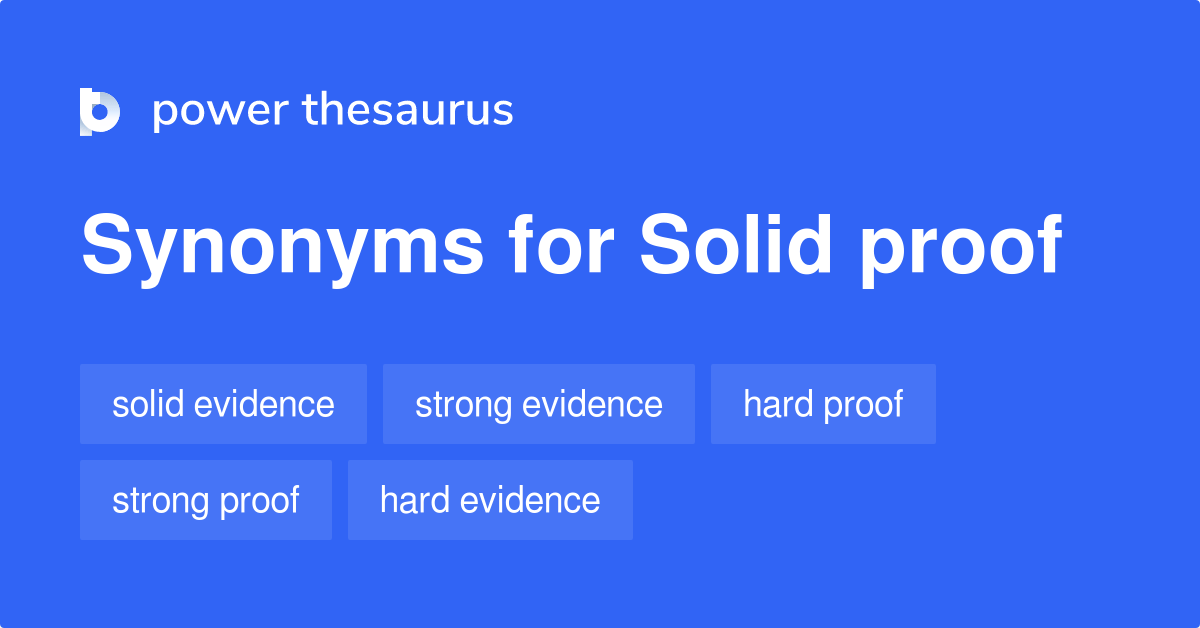 power thesaurus

Synonyms for Solid proof

solid evidence
strong evidence
hard proof
strong proof
hard evidence